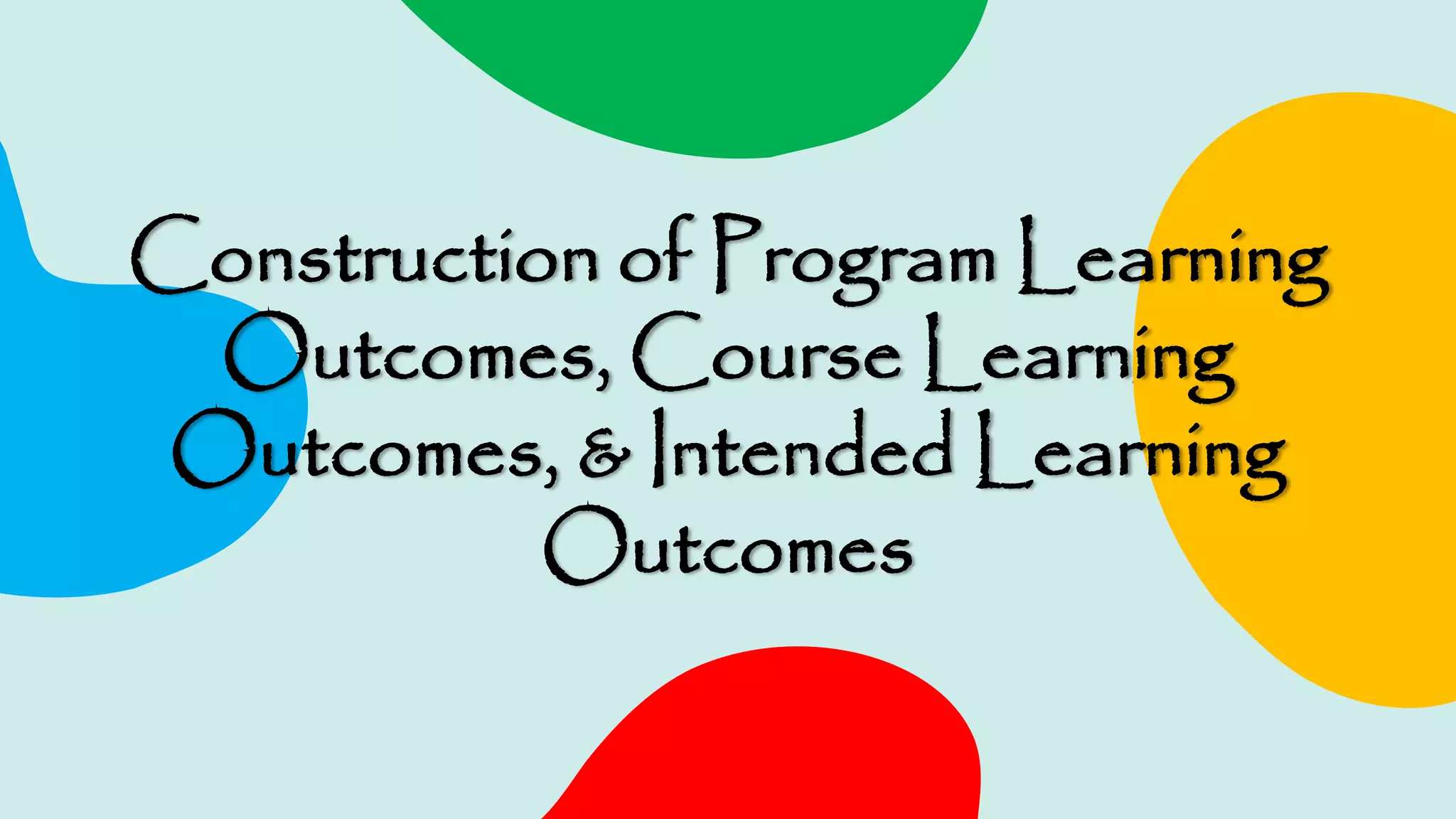 Construction of Program Learning Outcomes, Course Learning Outcomes, & Intended Learning Outcomes